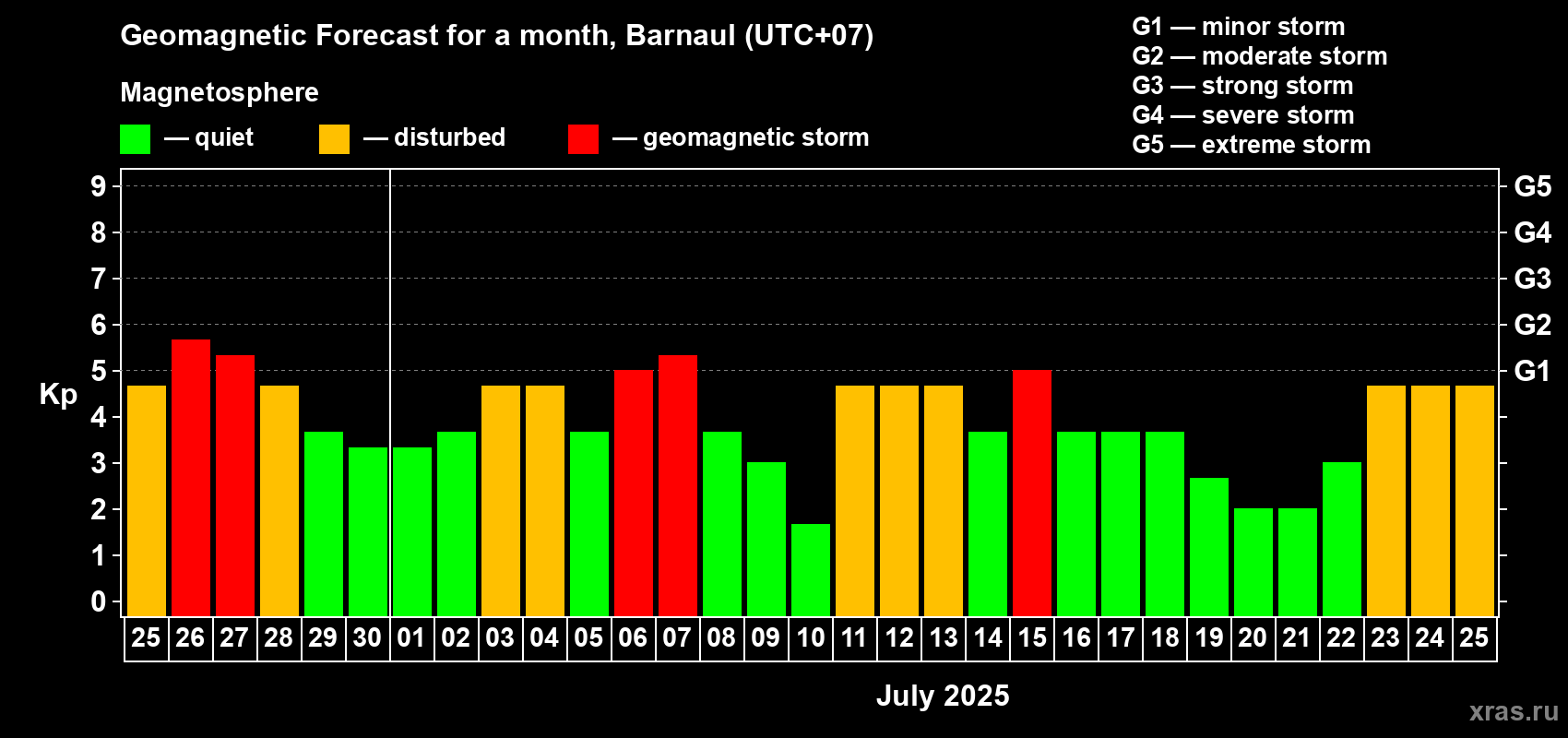 Geomagnetic Forecast for a month, Barnaul (UTC+07)

Magnetosphere

— quiet — disturbed — geomagnetic storm

G1 — minor storm
G2 — moderate storm
G3 — strong storm
G4 — severe storm
G5 — extreme storm

Kp

9 8 7 6 5 4 3 2 1 0

G5 G4 G3 G2 G1

25 26 27 28 29 30 01 02 03 04 05 06 07 08 09 10 11 12 13 14 15 16 17 18 19 20 21 22 23 24 25

July 2025

xras.ru